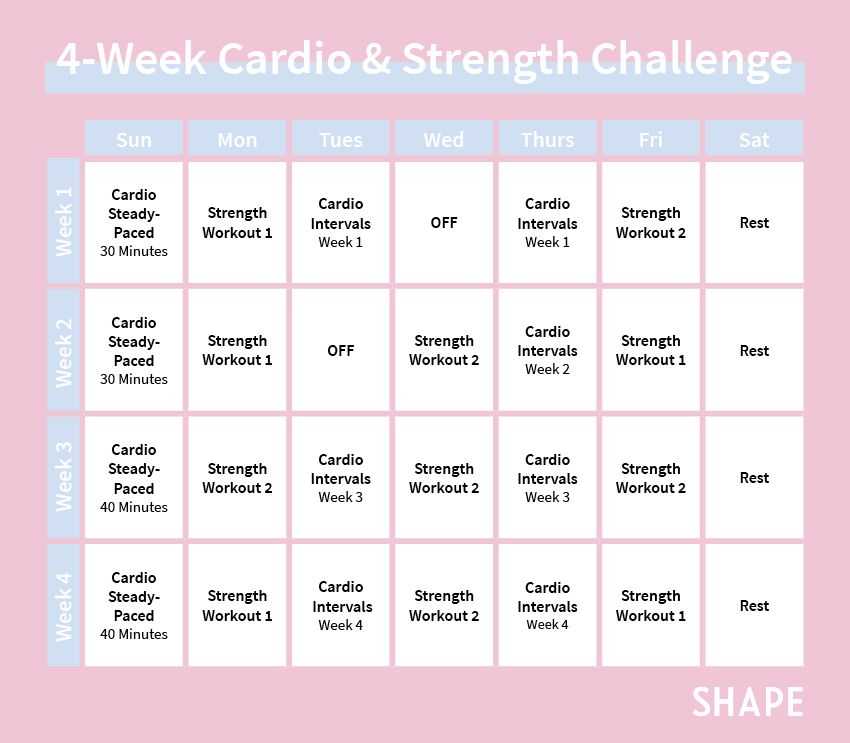 4-Week Cardio & Strength Challenge

| | Sun | Mon | Tues | Wed | Thurs | Fri | Sat |
|---|---|---|---|---|---|---|---|
| Week 1 | Cardio Steady-Paced 30 Minutes | Strength Workout 1 | Cardio Intervals Week 1 | OFF | Cardio Intervals Week 1 | Strength Workout 2 | Rest |
| Week 2 | Cardio Steady-Paced 30 Minutes | Strength Workout 1 | OFF | Strength Workout 2 | Cardio Intervals Week 2 | Strength Workout 1 | Rest |
| Week 3 | Cardio Steady-Paced 40 Minutes | Strength Workout 2 | Cardio Intervals Week 3 | Strength Workout 2 | Cardio Intervals Week 3 | Strength Workout 2 | Rest |
| Week 4 | Cardio Steady-Paced 40 Minutes | Strength Workout 1 | Cardio Intervals Week 4 | Strength Workout 2 | Cardio Intervals Week 4 | Strength Workout 1 | Rest |

SHAPE